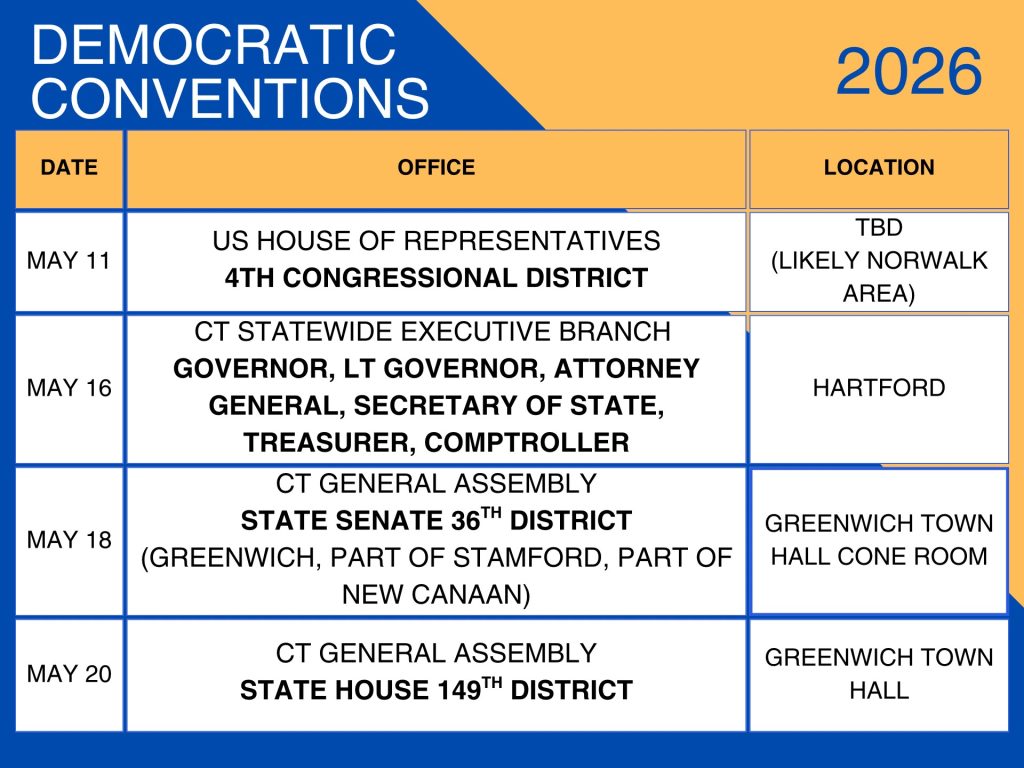 DEMOCRATIC CONVENTIONS

2026

| DATE | OFFICE | LOCATION |
|---|---|---|
| MAY 11 | US HOUSE OF REPRESENTATIVES **4TH CONGRESSIONAL DISTRICT** | TBD (LIKELY NORWALK AREA) |
| MAY 16 | CT STATEWIDE EXECUTIVE BRANCH **GOVERNOR, LT GOVERNOR, ATTORNEY GENERAL, SECRETARY OF STATE, TREASURER, COMPTROLLER** | HARTFORD |
| MAY 18 | CT GENERAL ASSEMBLY **STATE SENATE 36$^{TH}$ DISTRICT** (GREENWICH, PART OF STAMFORD, PART OF NEW CANAAN) | GREENWICH TOWN HALL CONE ROOM |
| MAY 20 | CT GENERAL ASSEMBLY **STATE HOUSE 149$^{TH}$ DISTRICT** | GREENWICH TOWN HALL |